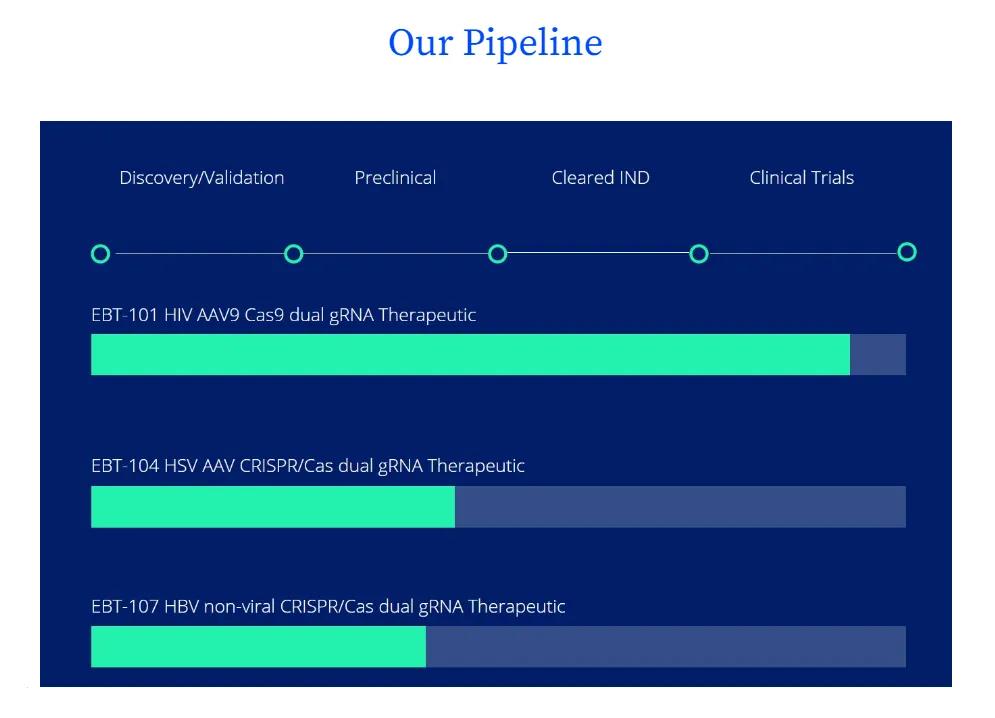 Our Pipeline

Discovery/Validation

Preclinical

Cleared IND

Clinical Trials

EBT-101 HIV AAV9 Cas9 dual gRNA Therapeutic

EBT-104 HSV AAV CRISPR/Cas dual gRNA Therapeutic

EBT-107 HBV non-viral CRISPR/Cas dual gRNA Therapeutic